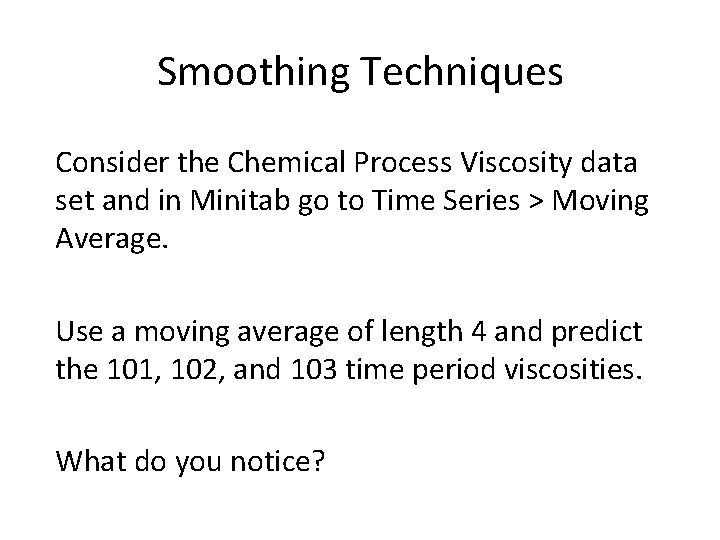 Smoothing Techniques

Consider the Chemical Process Viscosity data set and in Minitab go to Time Series > Moving Average.

Use a moving average of length 4 and predict the 101, 102, and 103 time period viscosities.

What do you notice?